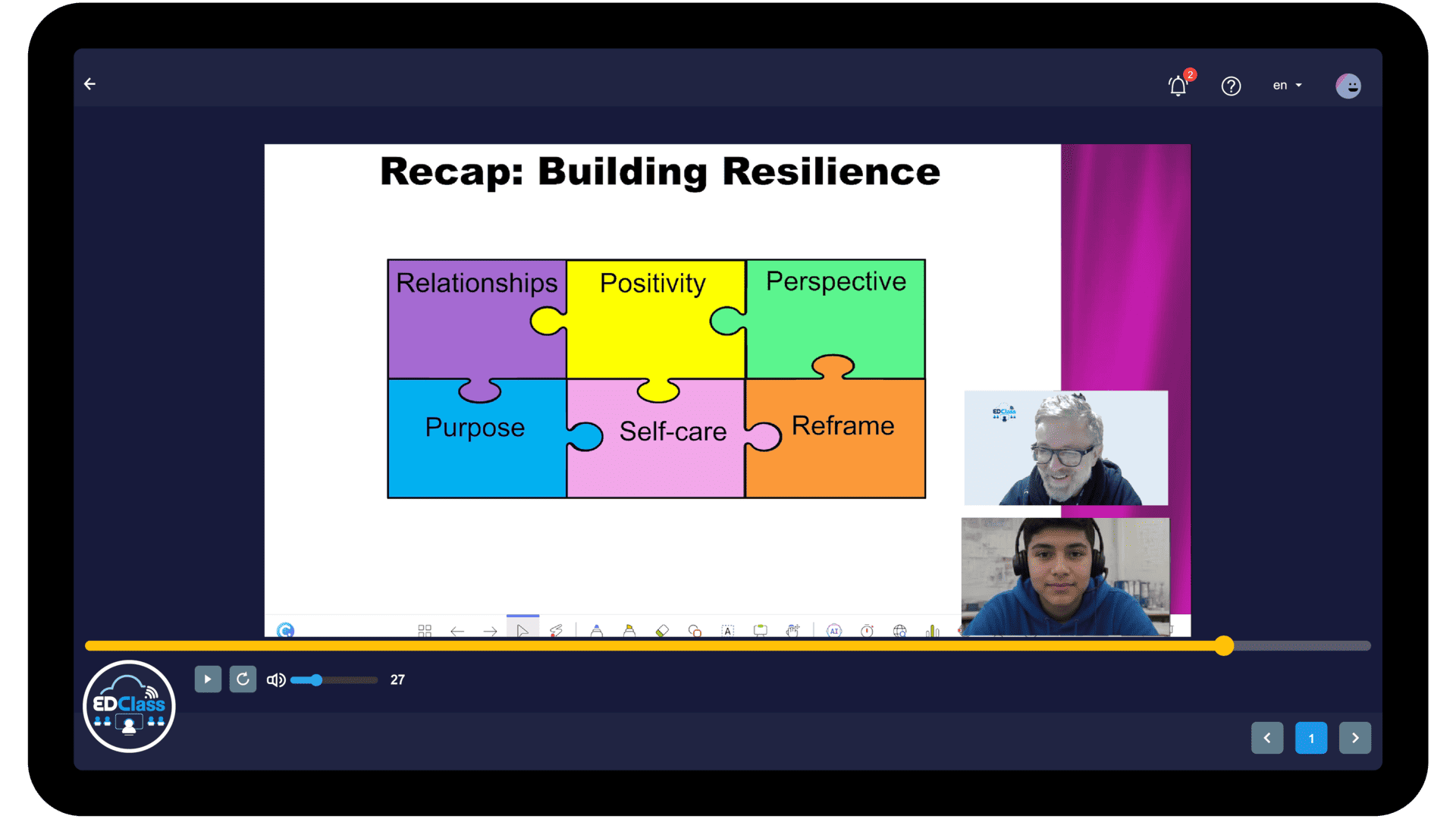 2

en

Recap: Building Resilience

Relationships
Positivity
Perspective
Purpose
Self-care
Reframe

EDClass

27

EDClass

1